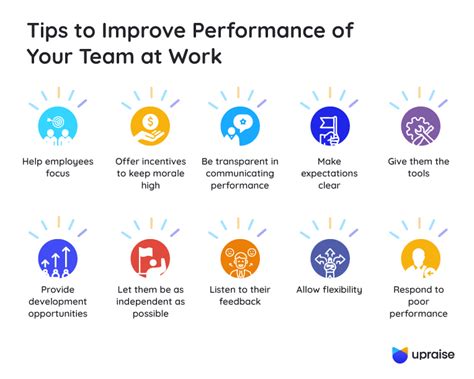 Tips to Improve Performance of Your Team at Work

Help employees focus

Offer incentives to keep morale high

Be transparent in communicating performance

Make expectations clear

Give them the tools

Provide development opportunities

Let them be as independent as possible

Listen to their feedback

Allow flexibility

Respond to poor performance

upraise